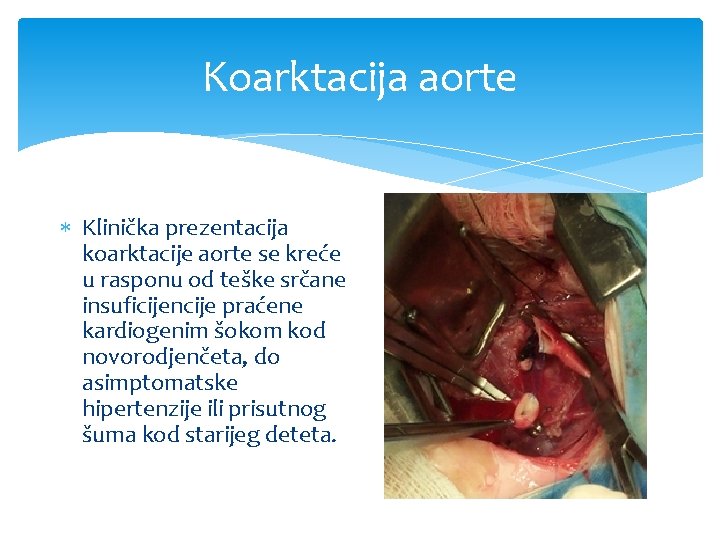 Koarktacija aorte

* Klinička prezentacija koarktacije aorte se kreće u rasponu od teške srčane insuficijencije praćene kardiogenim šokom kod novorodjenčeta, do asimptomatske hipertenzije ili prisutnog šuma kod starijeg deteta.